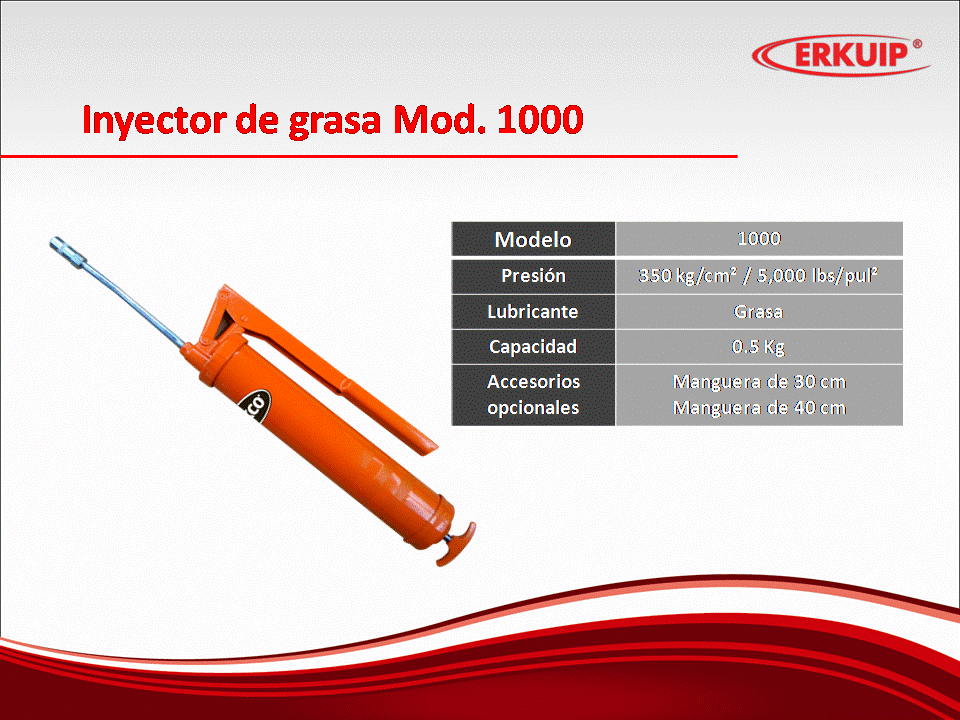 ERKUIP®

Inyector de grasa Mod. 1000

| Modelo | 1000 |
|---|---|
| Presión | 350 kg/cm² / 5,000 lbs/pul² |
| Lubricante | Grasa |
| Capacidad | 0.5 Kg |
| Accesorios opcionales | Manguera de 30 cm Manguera de 40 cm |

CO